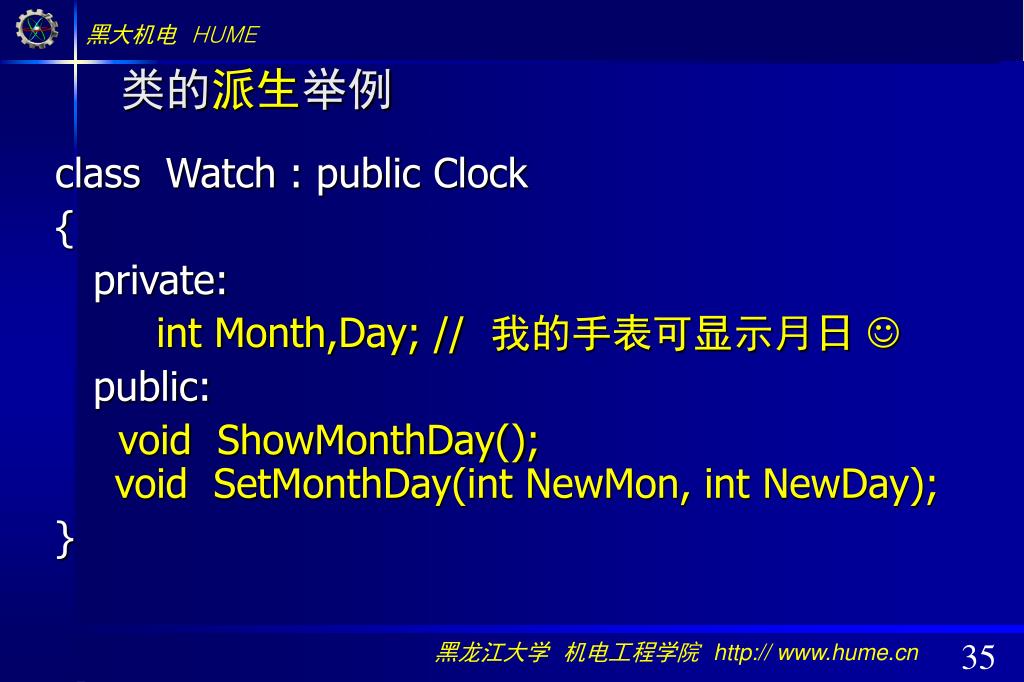 黑大机电 HUME

类的派生举例

class Watch : public Clock
{
private:
int Month,Day; // 我的手表可显示月日 ☺
public:
void ShowMonthDay();
void SetMonthDay(int NewMon, int NewDay);
}

黑龙江大学 机电工程学院 http:// www.hume.cn

35